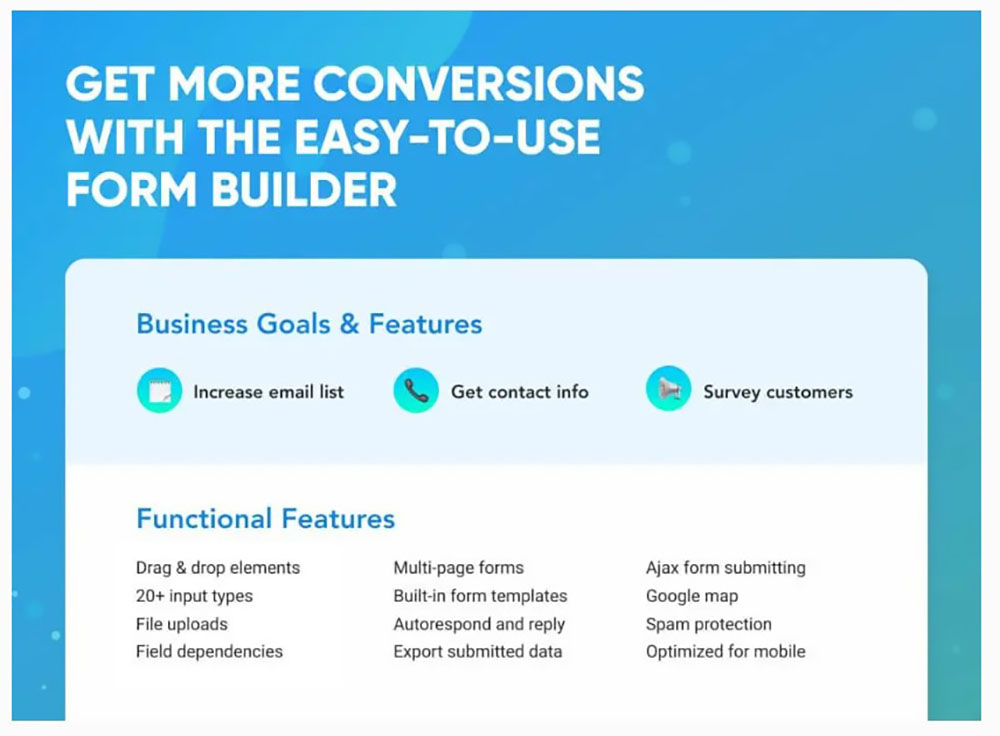 GET MORE CONVERSIONS WITH THE EASY-TO-USE FORM BUILDER

Business Goals & Features

Increase email list

Get contact info

Survey customers

Functional Features

Drag & drop elements
20+ input types
File uploads
Field dependencies

Multi-page forms
Built-in form templates
Autorespond and reply
Export submitted data

Ajax form submitting
Google map
Spam protection
Optimized for mobile